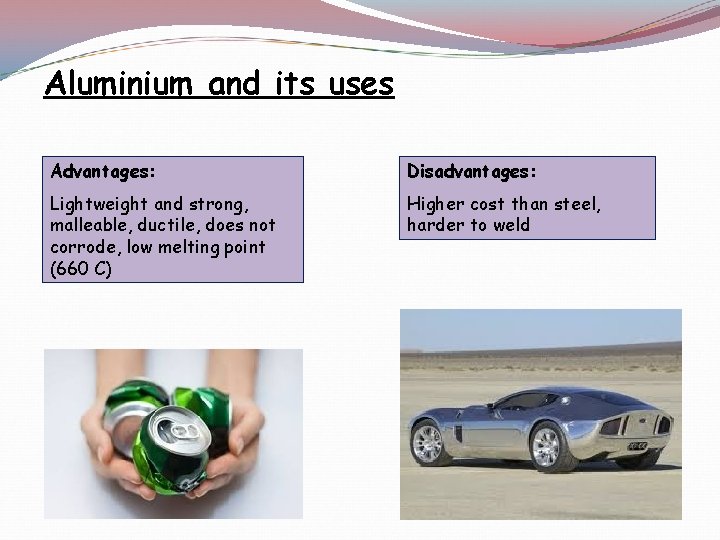 Aluminium and its uses

Advantages:

Lightweight and strong, malleable, ductile, does not corrode, low melting point (660 C)

Disadvantages:

Higher cost than steel, harder to weld